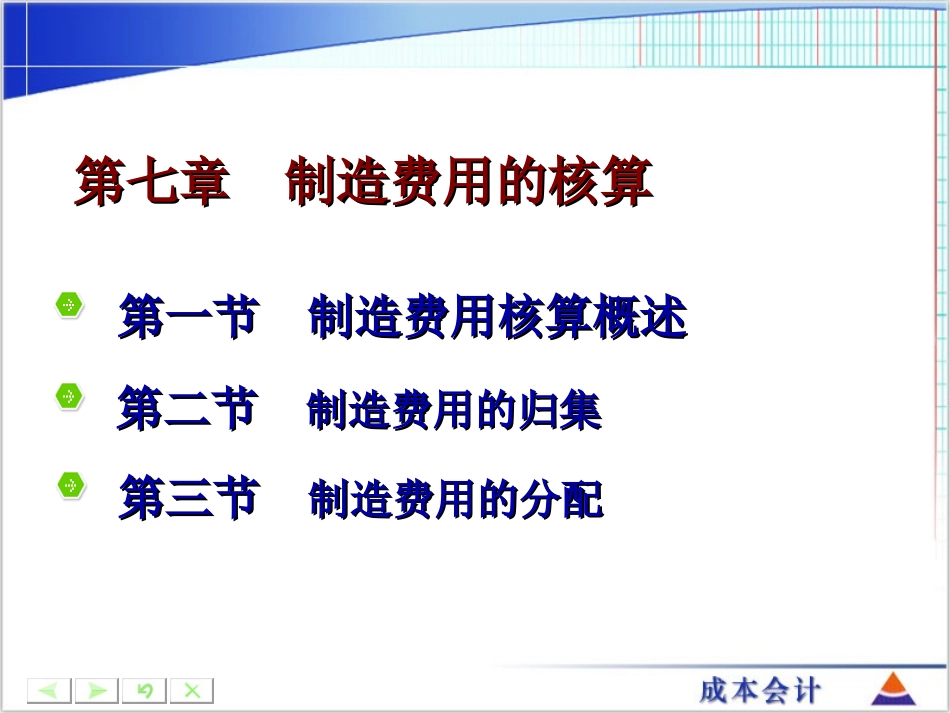 第七章　制造费用的核算

第一节　制造费用核算概述

第二节　制造费用的归集

第三节　制造费用的分配

成本会计